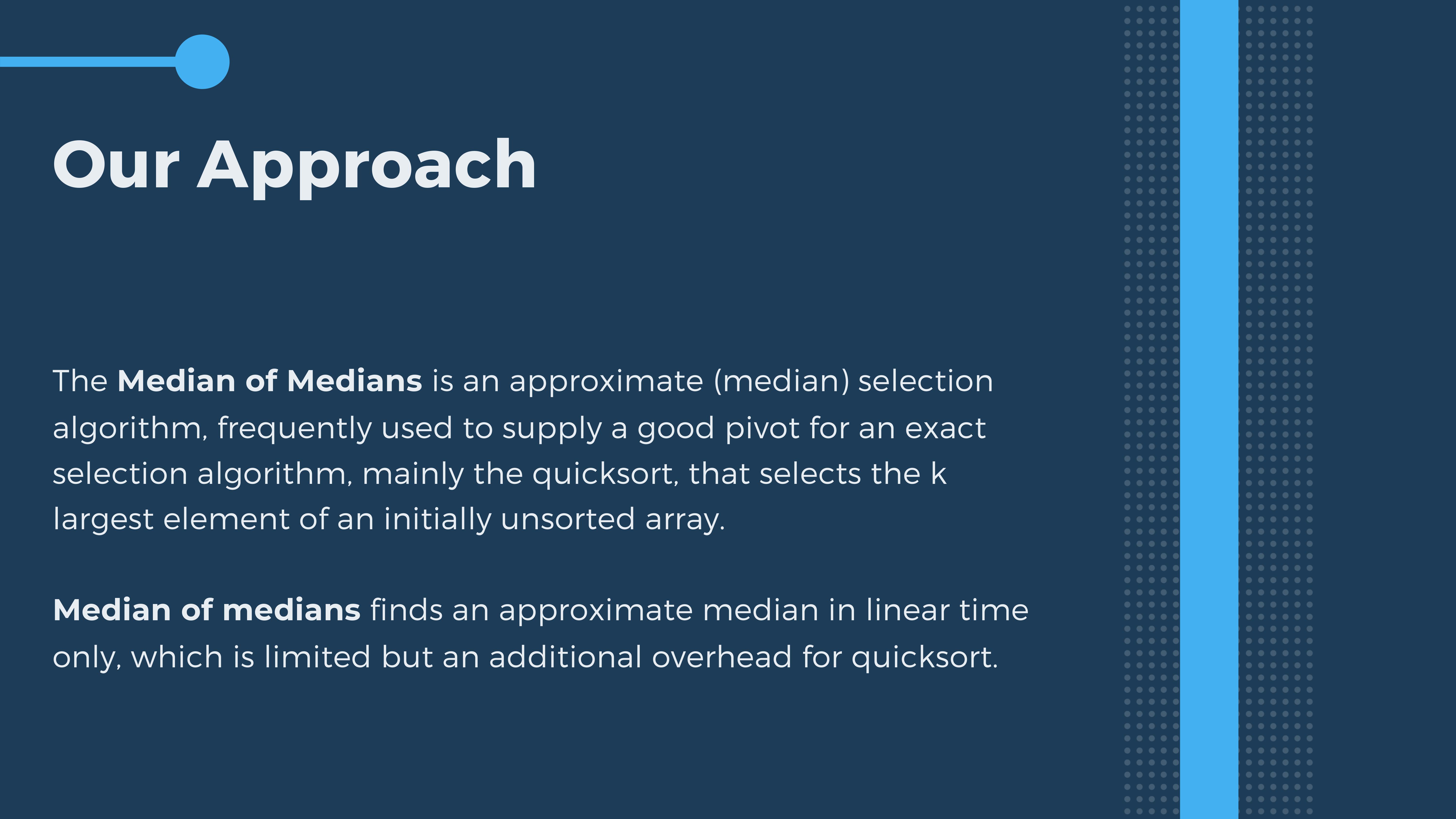 Our Approach

The Median of Medians is an approximate (median) selection algorithm, frequently used to supply a good pivot for an exact selection algorithm, mainly the quicksort, that selects the k largest element of an initially unsorted array.

Median of medians finds an approximate median in linear time only, which is limited but an additional overhead for quicksort.